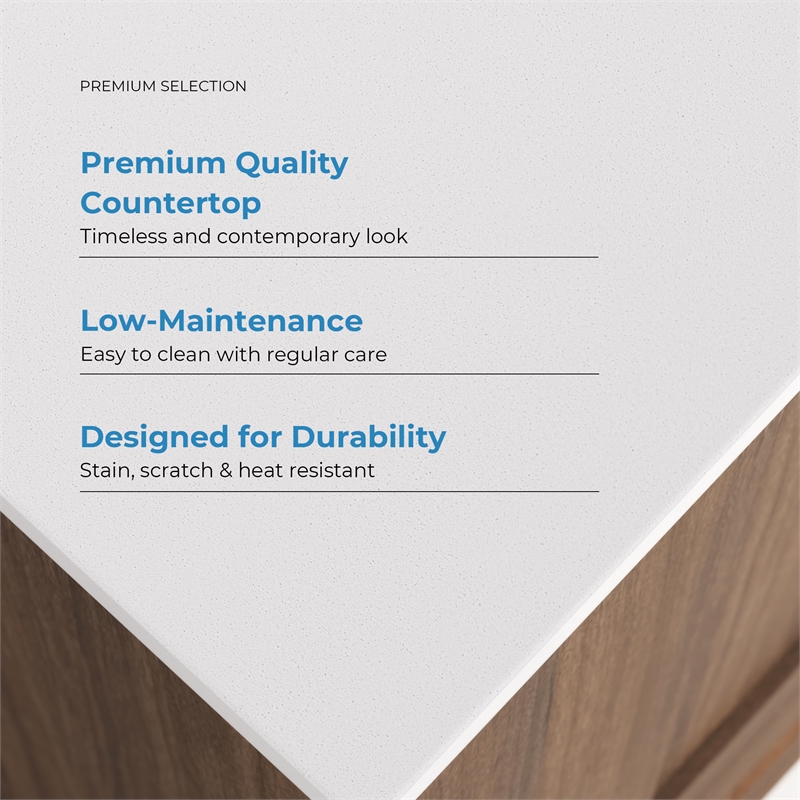 PREMIUM SELECTION

Premium Quality Countertop

Timeless and contemporary look

Low-Maintenance

Easy to clean with regular care

Designed for Durability

Stain, scratch & heat resistant